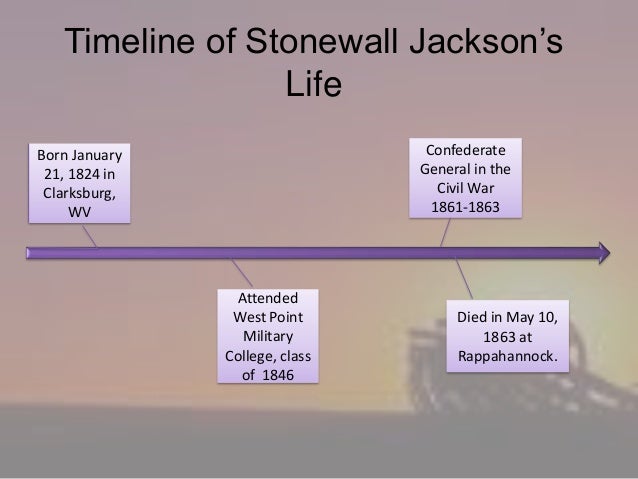 Timeline of Stonewall Jackson's Life

Born January 21, 1824 in Clarksburg, WV

Attended West Point Military College, class of 1846

Confederate General in the Civil War 1861-1863

Died in May 10, 1863 at Rappahannock.